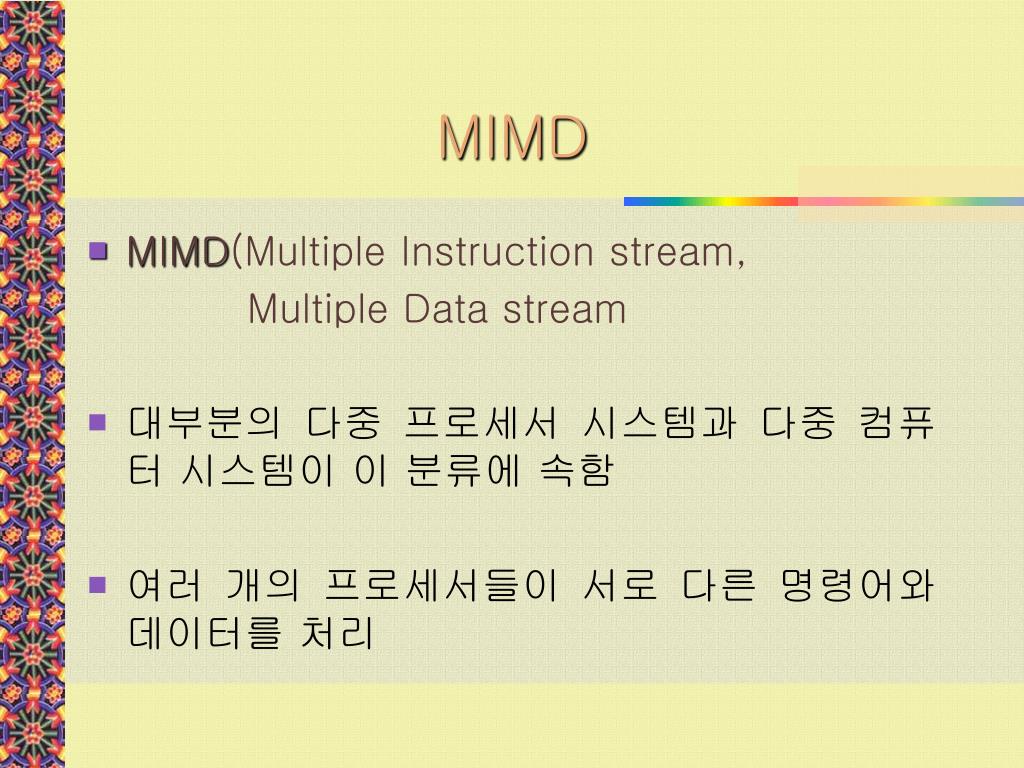 MIMD

MIMD(Multiple Instruction stream,
Multiple Data stream

대부분의 다중 프로세서 시스템과 다중 컴퓨터 시스템이 이 분류에 속함

여러 개의 프로세서들이 서로 다른 명령어와 데이터를 처리